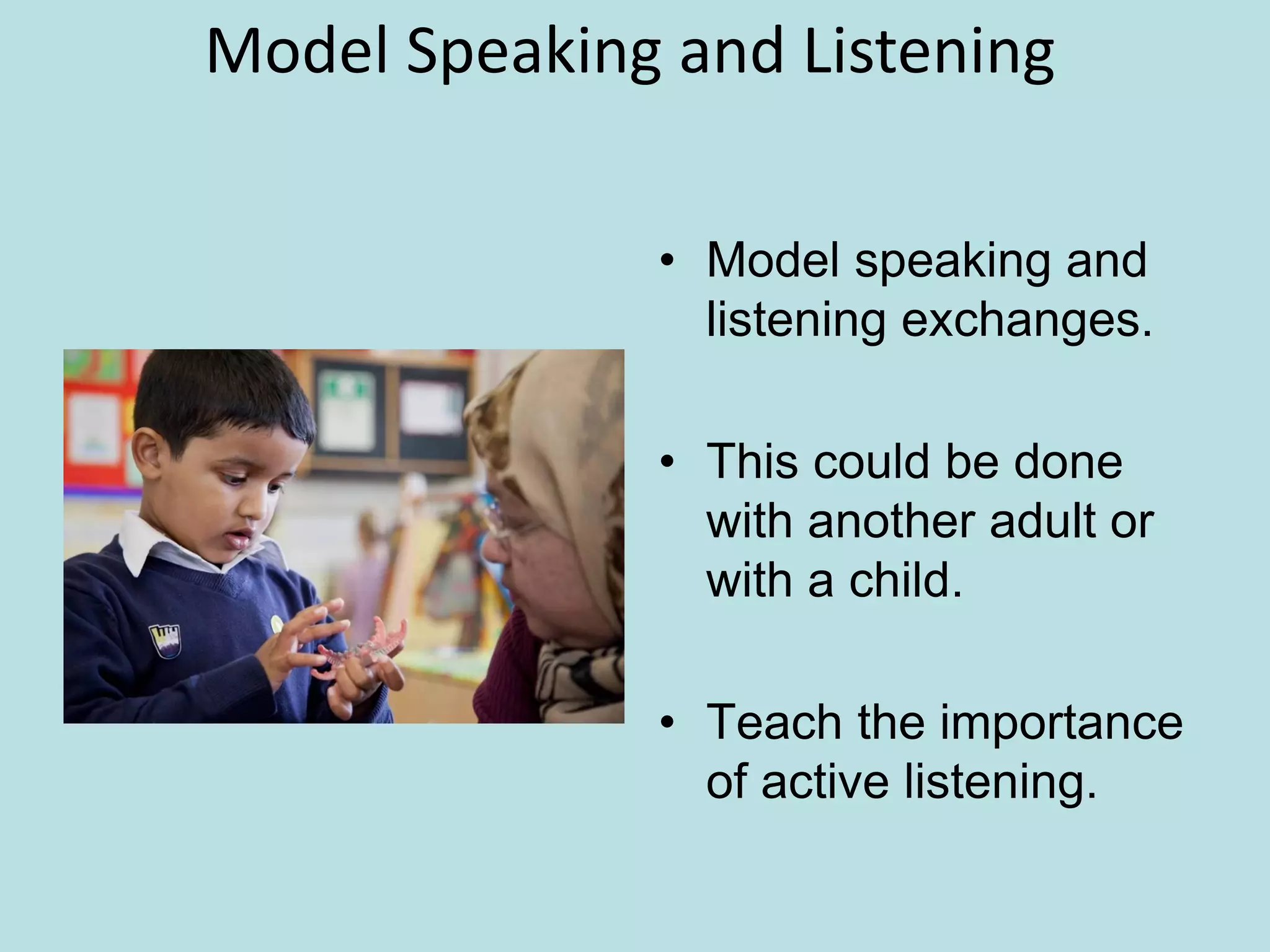 Model Speaking and Listening

• Model speaking and listening exchanges.

• This could be done with another adult or with a child.

• Teach the importance of active listening.